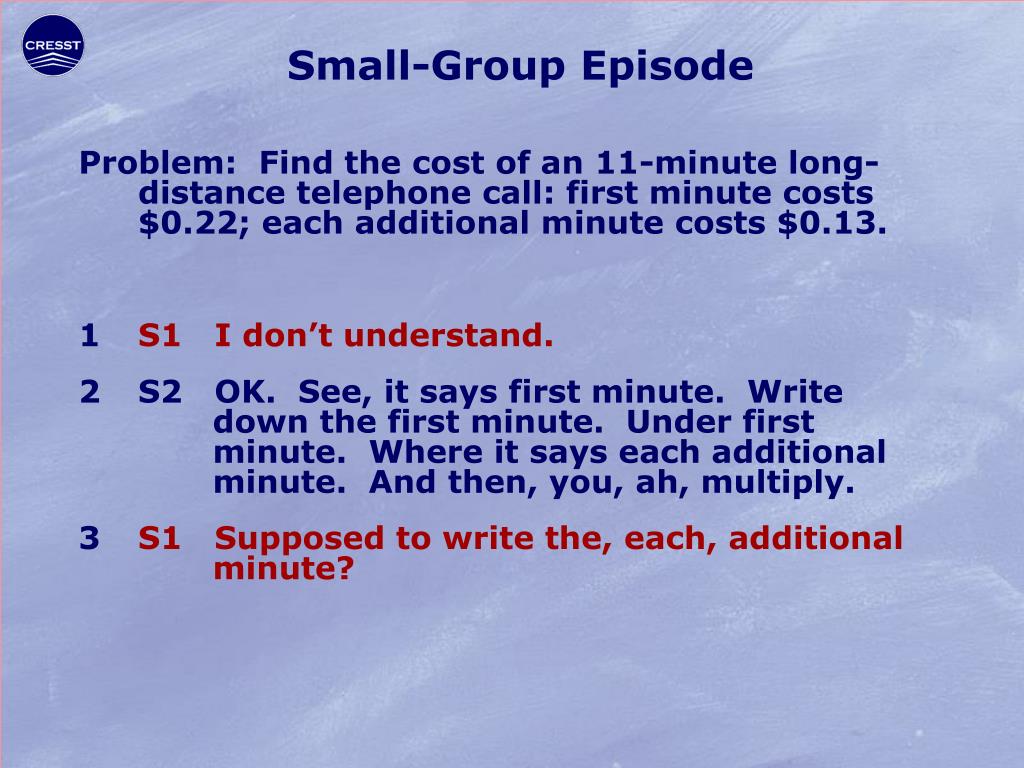 CRESST

Small-Group Episode

Problem: Find the cost of an 11-minute long-distance telephone call: first minute costs \$0.22; each additional minute costs \$0.13.

1 S1 I don't understand.

2 S2 OK. See, it says first minute. Write down the first minute. Under first minute. Where it says each additional minute. And then, you, ah, multiply.

3 S1 Supposed to write the, each, additional minute?